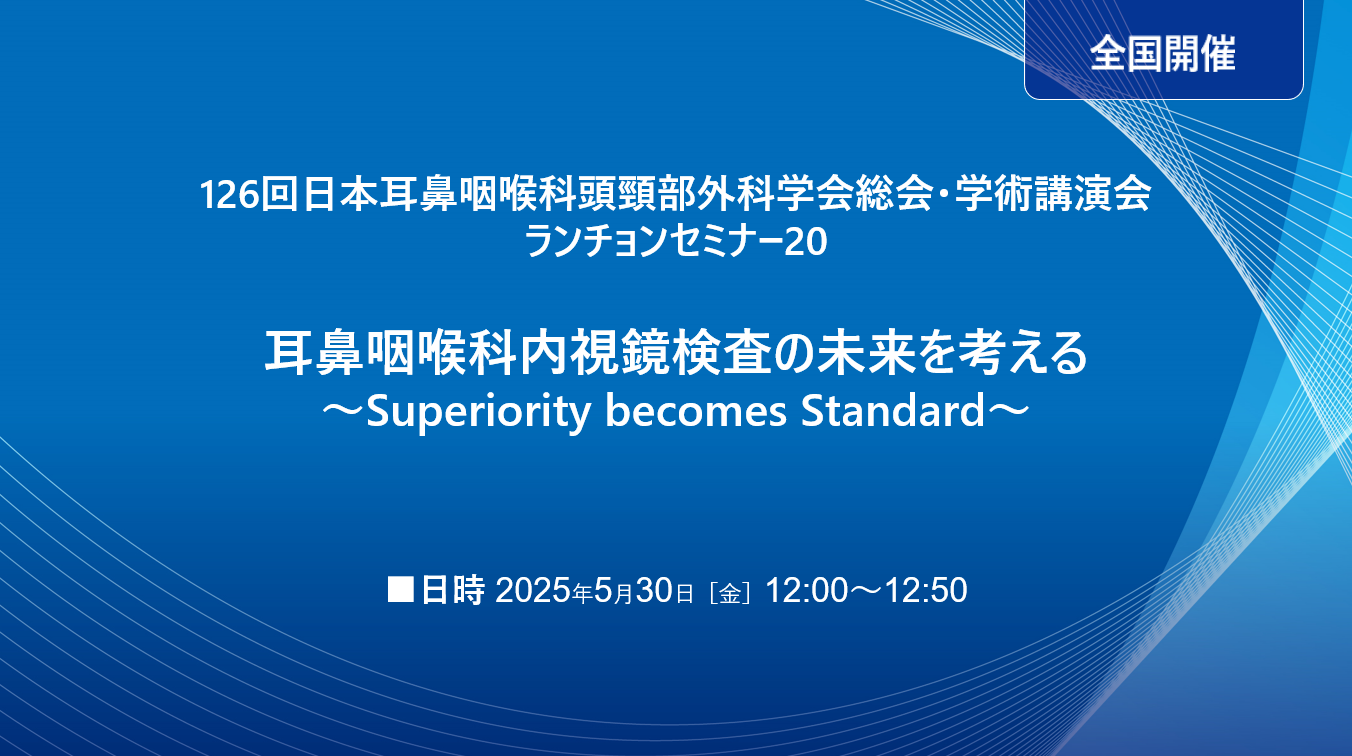 全国開催

126回日本耳鼻咽喉科頭頸部外科学会総会・学術講演会
ランチョンセミナー20

耳鼻咽喉科内視鏡検査の未来を考える
～Superiority becomes Standard～

■日時 2025年5月30日［金］12:00～12:50